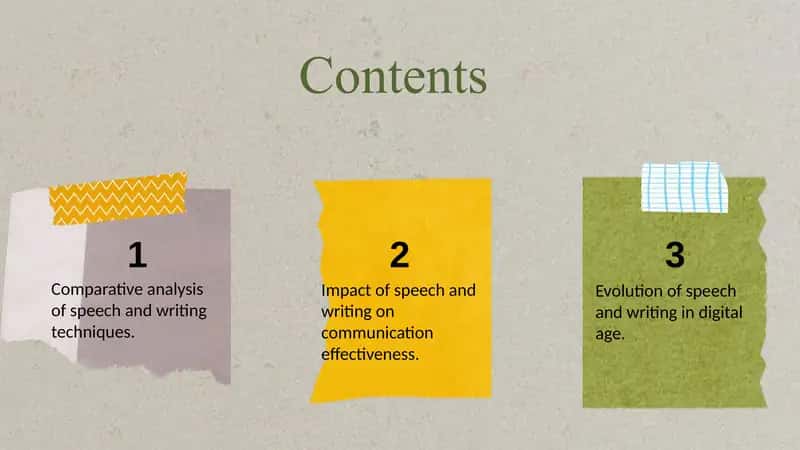 Contents

1
Comparative analysis of speech and writing techniques.

2
Impact of speech and writing on communication effectiveness.

3
Evolution of speech and writing in digital age.